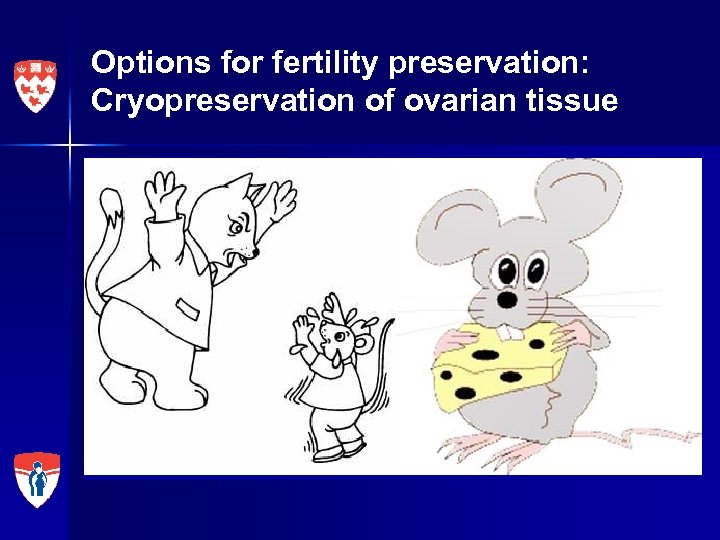 Options for fertility preservation:
Cryopreservation of ovarian tissue